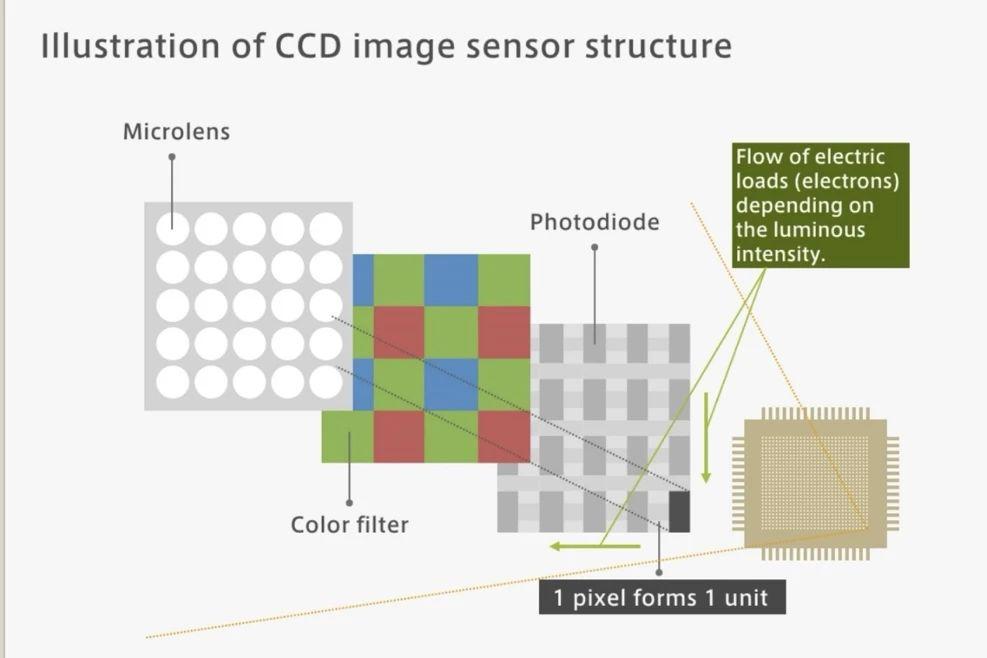 Illustration of CCD image sensor structure

Microlens

Photodiode

Flow of electric loads (electrons) depending on the luminous intensity.

Color filter

1 pixel forms 1 unit